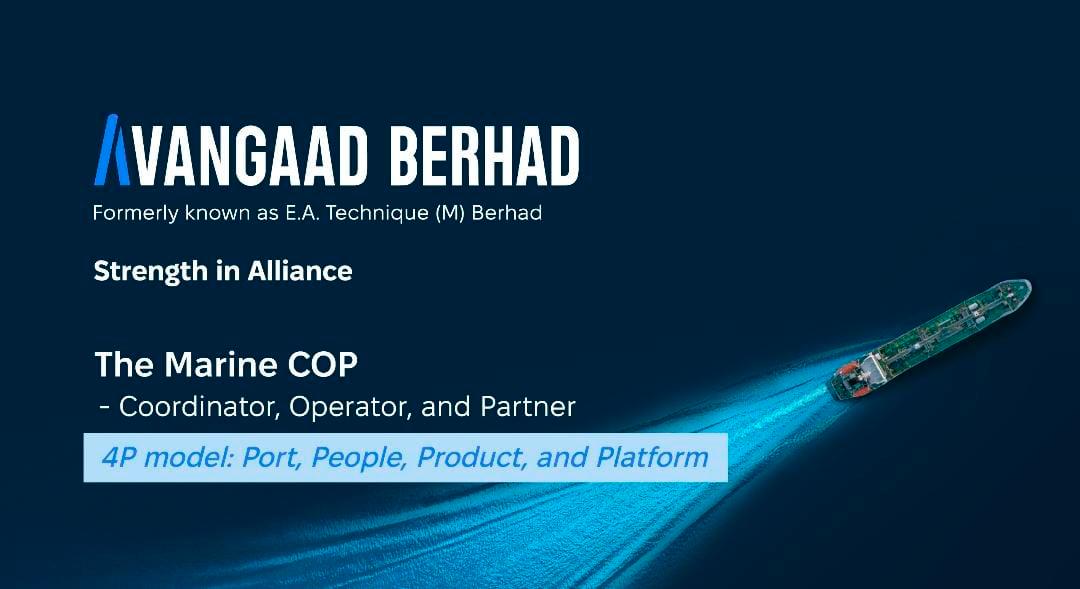 AVANGAAD BERHAD
Formerly known as E.A. Technique (M) Berhad

Strength in Alliance

The Marine COP
- Coordinator, Operator, and Partner

4P model: Port, People, Product, and Platform